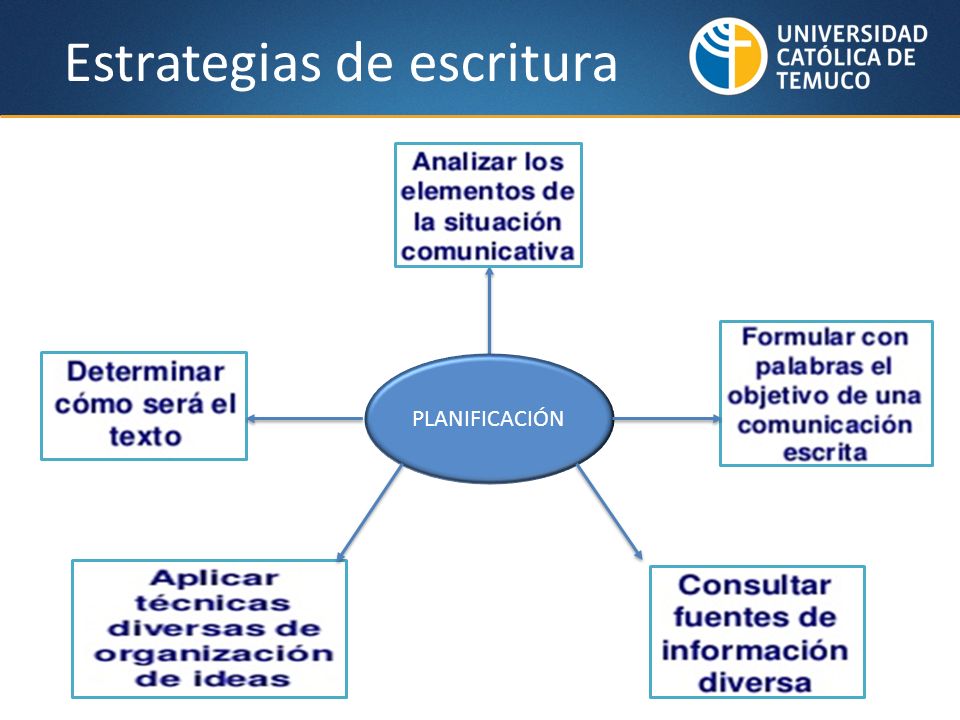 Estrategias de escritura

UNIVERSIDAD CATÓLICA DE TEMUCO

Analizar los elementos de la situación comunicativa

Determinar cómo será el texto

PLANIFICACIÓN

Formular con palabras el objetivo de una comunicación escrita

Aplicar técnicas diversas de organización de ideas

Consultar fuentes de información diversa